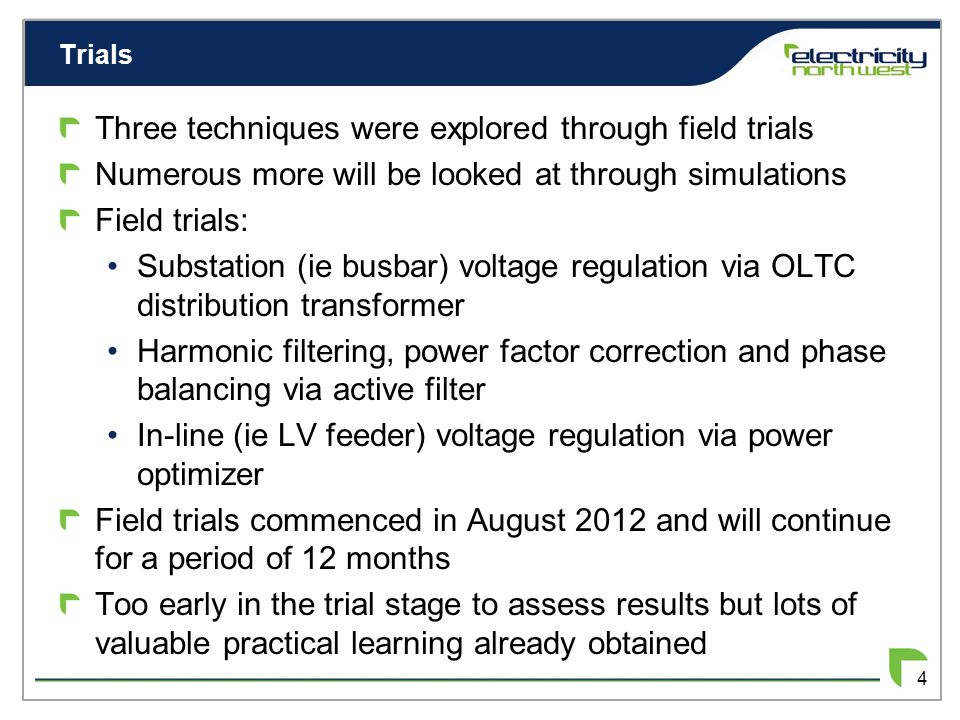 Trials

electricity north west

Three techniques were explored through field trials

Numerous more will be looked at through simulations

Field trials:

• Substation (ie busbar) voltage regulation via OLTC distribution transformer

• Harmonic filtering, power factor correction and phase balancing via active filter

• In-line (ie LV feeder) voltage regulation via power optimizer

Field trials commenced in August 2012 and will continue for a period of 12 months

Too early in the trial stage to assess results but lots of valuable practical learning already obtained

4